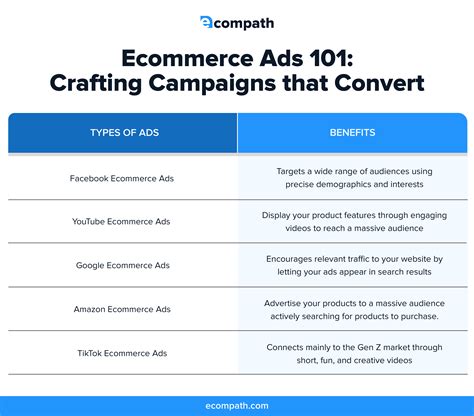 ecompath

Ecommerce Ads 101: Crafting Campaigns that Convert

| TYPES OF ADS | BENEFITS |
|---|---|
| Facebook Ecommerce Ads | Targets a wide range of audiences using precise demographics and interests |
| YouTube Ecommerce Ads | Display your product features through engaging videos to reach a massive audience |
| Google Ecommerce Ads | Encourages relevant traffic to your website by letting your ads appear in search results |
| Amazon Ecommerce Ads | Advertise your products to a massive audience actively searching for products to purchase. |
| TikTok Ecommerce Ads | Connects mainly to the Gen Z market through short, fun, and creative videos |

ecompath.com